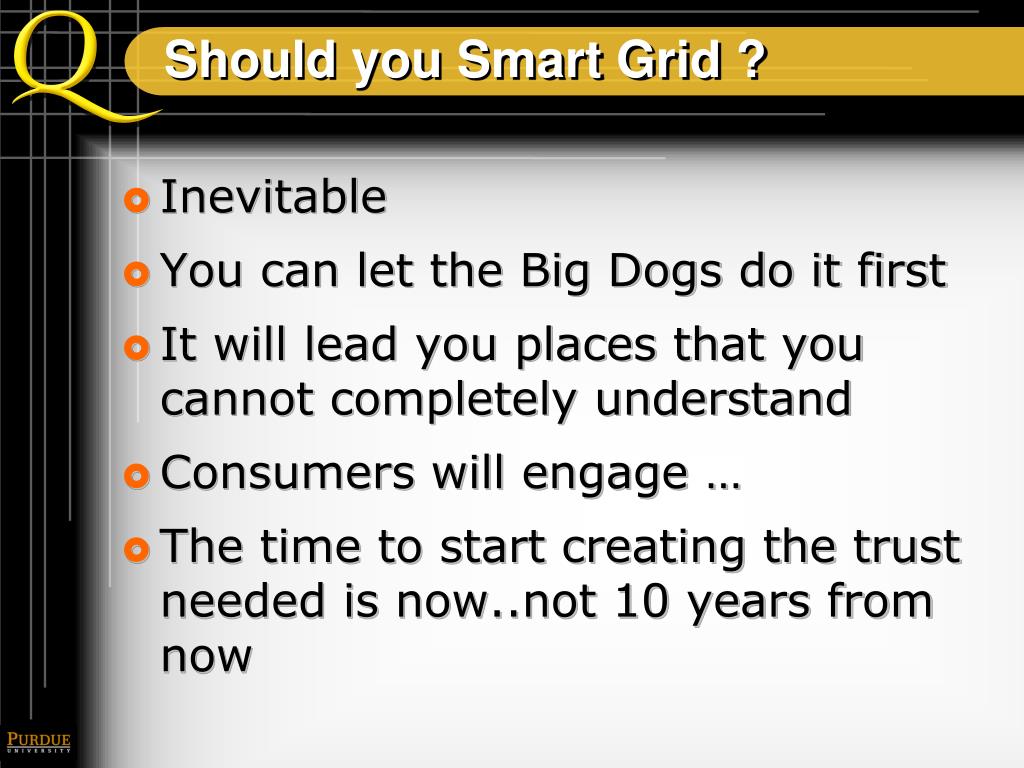 Q

Should you Smart Grid ?

Inevitable

You can let the Big Dogs do it first

It will lead you places that you cannot completely understand

Consumers will engage …

The time to start creating the trust needed is now..not 10 years from now

PURDUE
UNIVERSITY